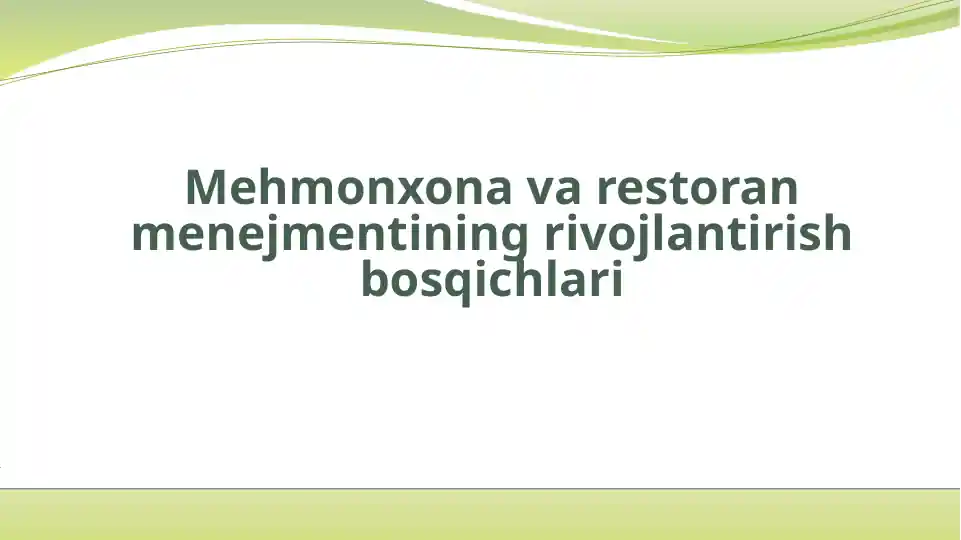 Mehmonxona va restoran menejmentining rivojlantirish bosqichlari